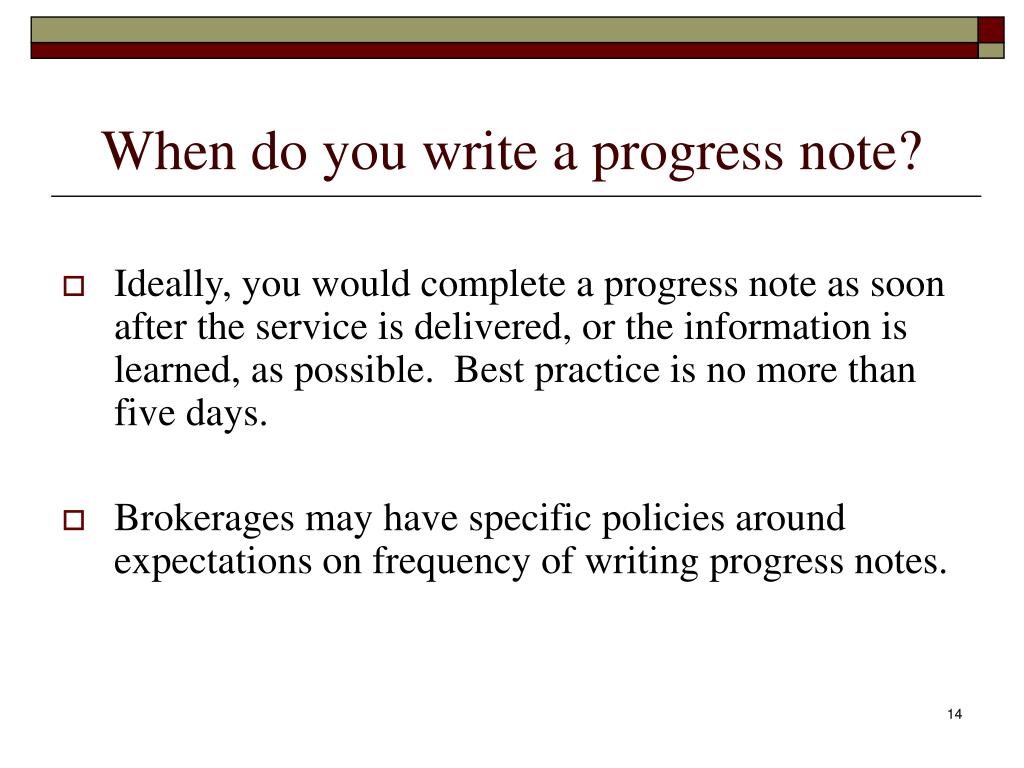 When do you write a progress note?

Ideally, you would complete a progress note as soon after the service is delivered, or the information is learned, as possible.  Best practice is no more than five days.

Brokerages may have specific policies around expectations on frequency of writing progress notes.

14